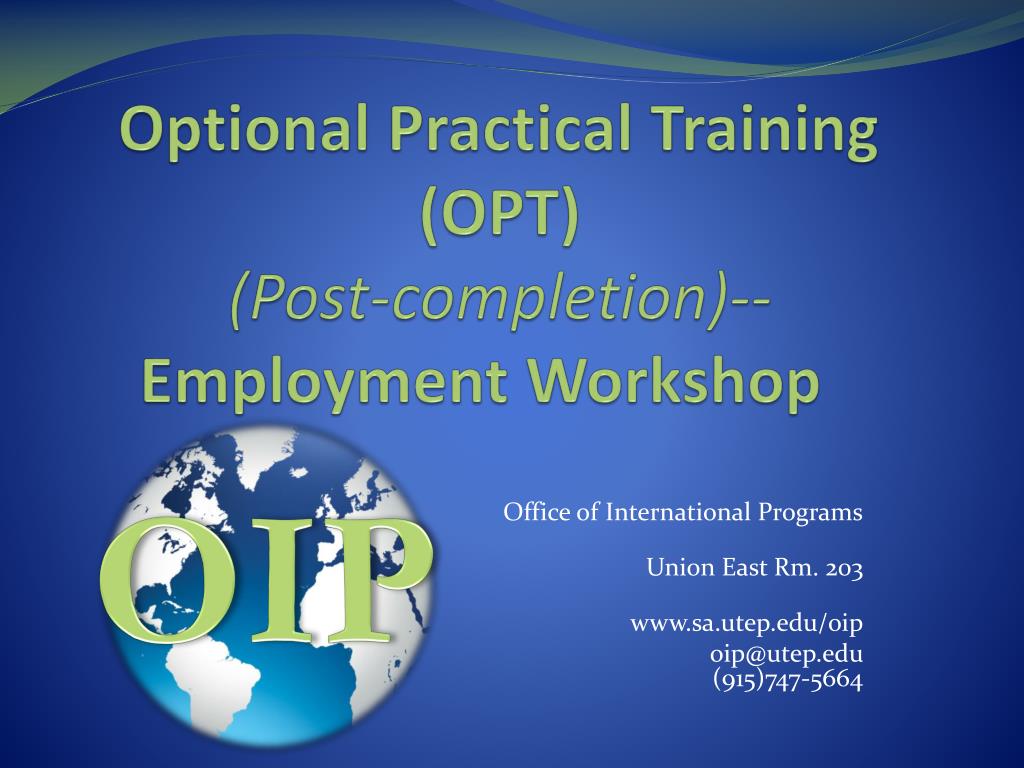 Optional Practical Training (OPT) (Post-completion)-- Employment Workshop

OIP

Office of International Programs

Union East Rm. 203

www.sa.utep.edu/oip
oip@utep.edu
(915)747-5664